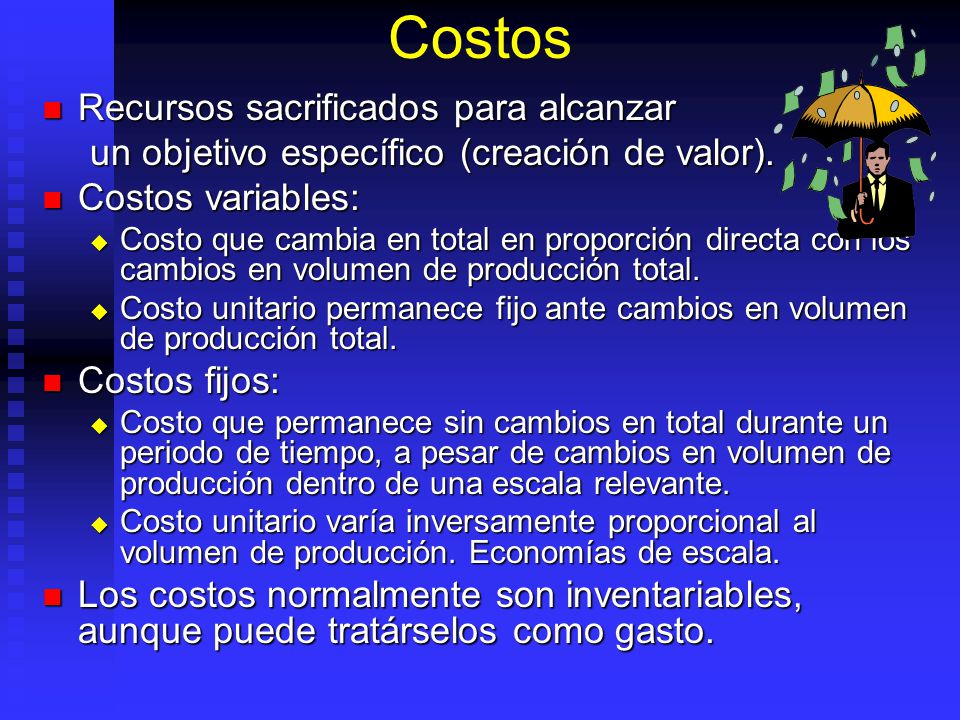 Costos

Recursos sacrificados para alcanzar un objetivo específico (creación de valor).

Costos variables:

Costo que cambia en total en proporción directa con los cambios en volumen de producción total.

Costo unitario permanece fijo ante cambios en volumen de producción total.

Costos fijos:

Costo que permanece sin cambios en total durante un periodo de tiempo, a pesar de cambios en volumen de producción dentro de una escala relevante.

Costo unitario varía inversamente proporcional al volumen de producción. Economías de escala.

Los costos normalmente son inventariables, aunque puede tratárselos como gasto.